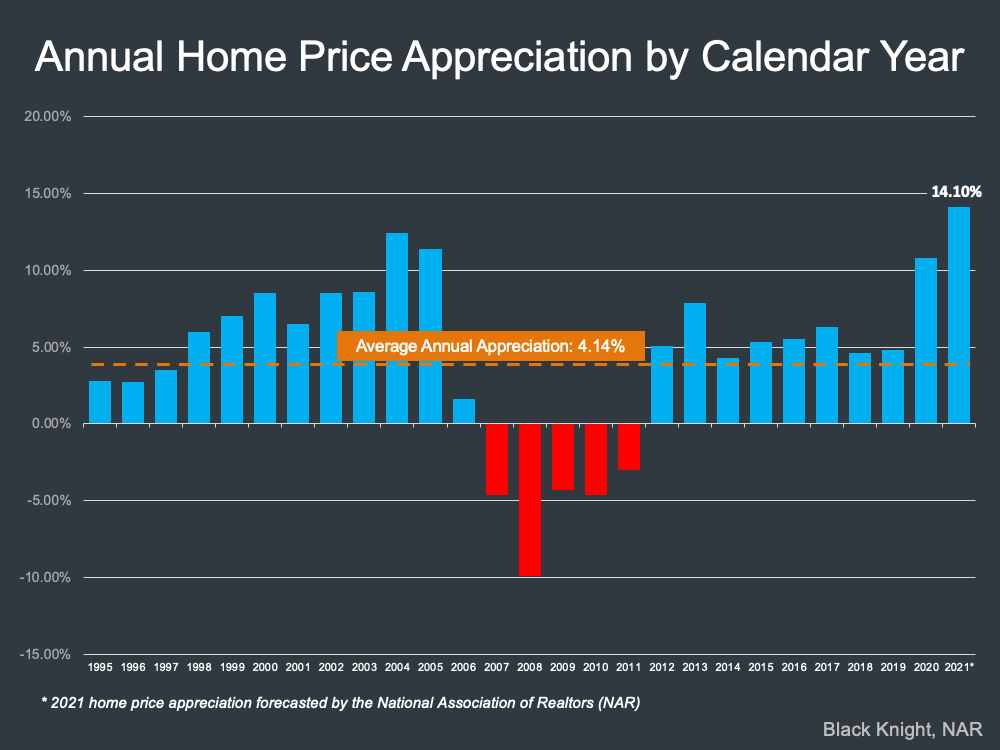 Annual Home Price Appreciation by Calendar Year

20.00%
15.00%
10.00%
5.00%
0.00%
-5.00%
-10.00%
-15.00%

14.10%

Average Annual Appreciation: 4.14%

1995 1996 1997 1998 1999 2000 2001 2002 2003 2004 2005 2006 2007 2008 2009 2010 2011 2012 2013 2014 2015 2016 2017 2018 2019 2020 2021*

* 2021 home price appreciation forecasted by the National Association of Realtors (NAR)

Black Knight, NAR